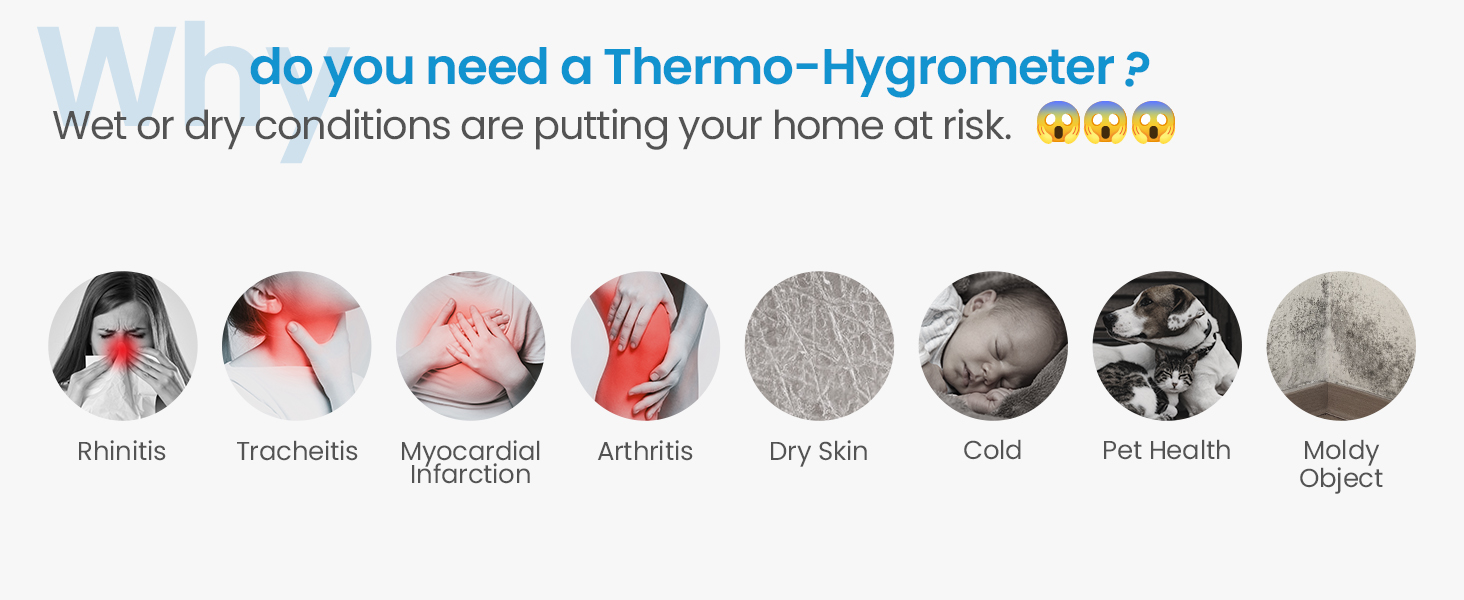 Why do you need a Thermo-Hygrometer ?
Wet or dry conditions are putting your home at risk. 😱😱😱

Rhinitis

Tracheitis

Myocardial Infarction

Arthritis

Dry Skin

Cold

Pet Health

Moldy Object